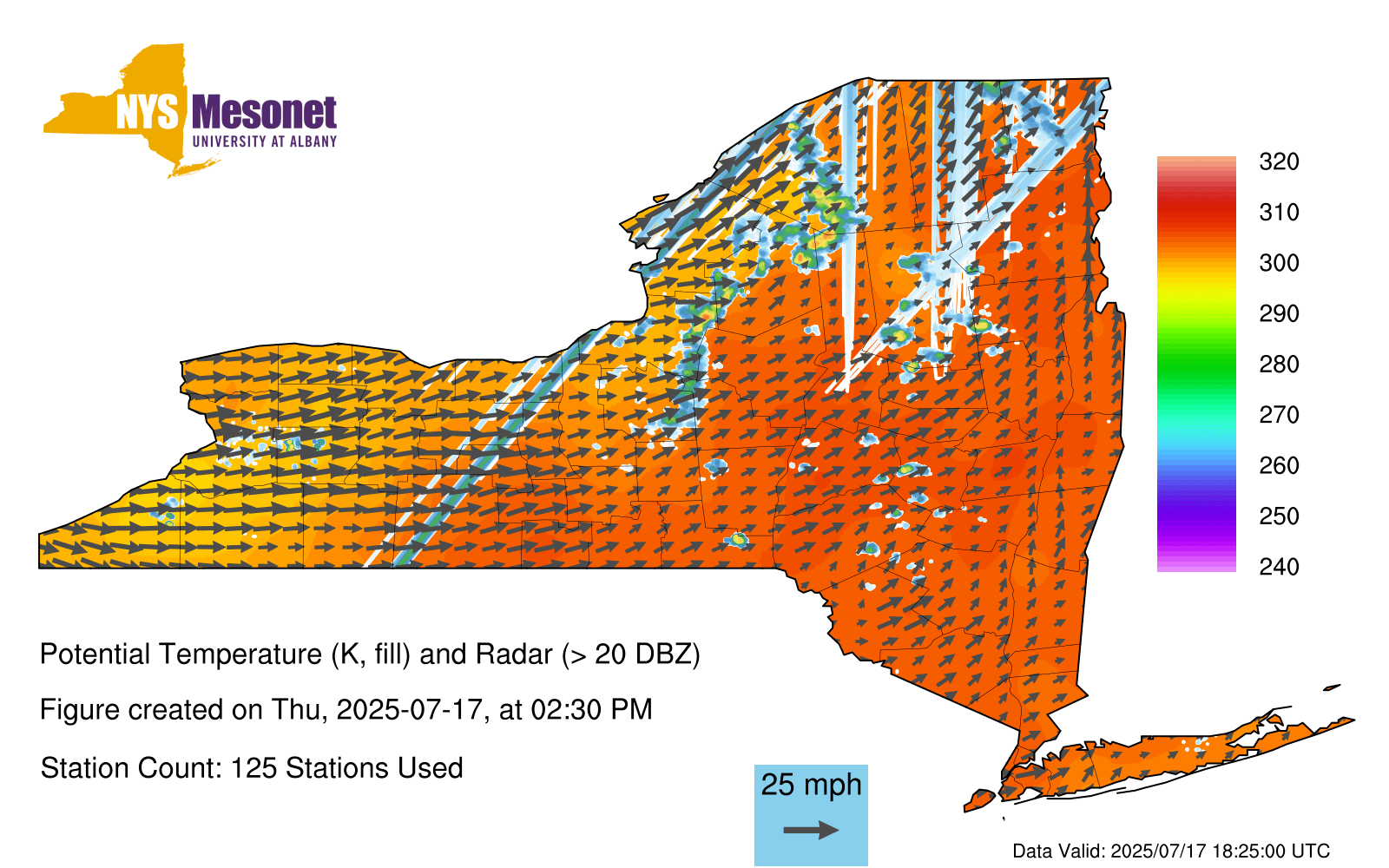 NYS Mesonet
UNIVERSITY AT ALBANY

320
310
300
290
280
270
260
250
240

Potential Temperature (K, fill) and Radar (> 20 DBZ)

Figure created on Thu, 2025-07-17, at 02:30 PM

Station Count: 125 Stations Used

25 mph

Data Valid: 2025/07/17 18:25:00 UTC